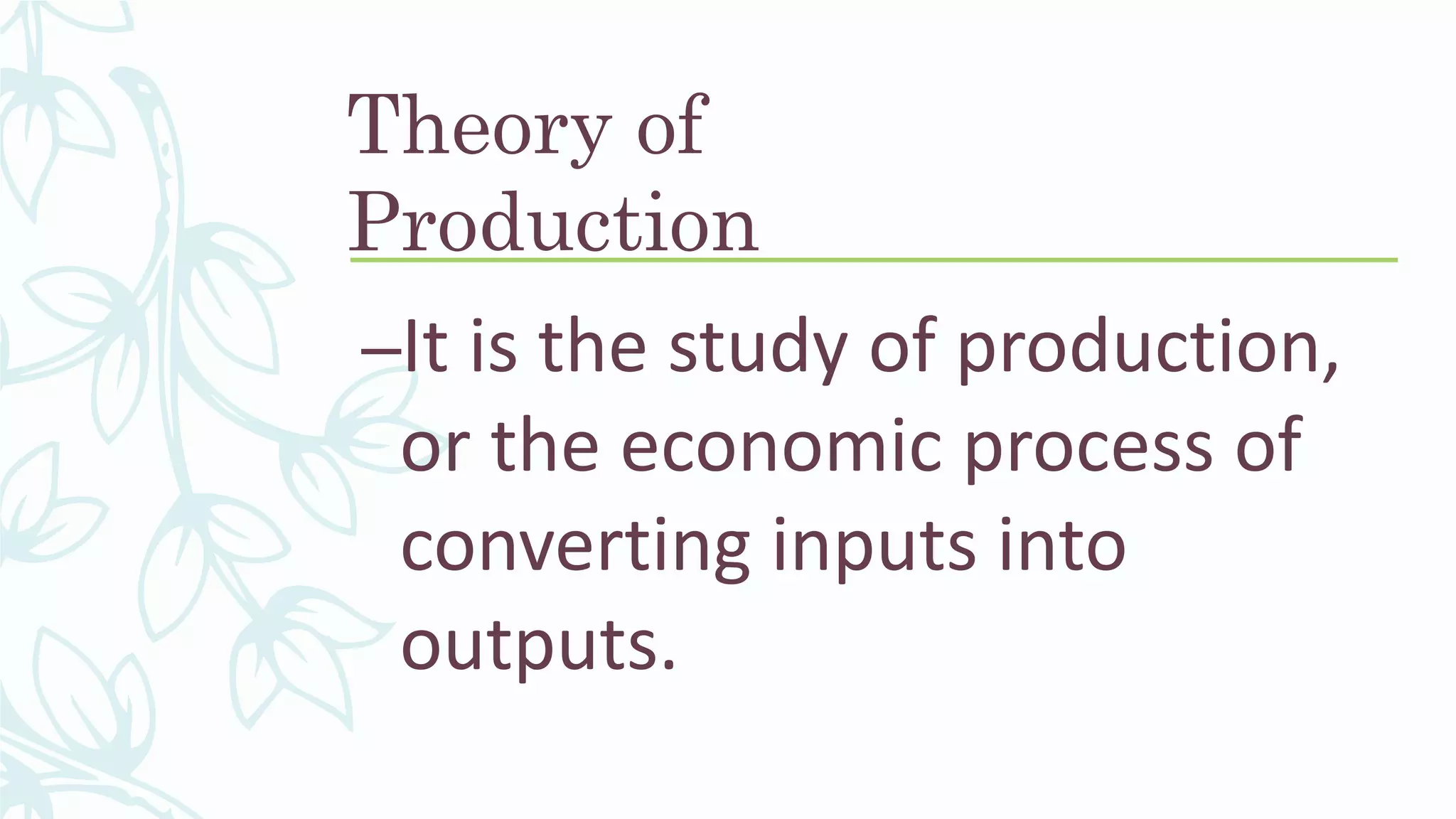 Theory of Production

–It is the study of production, or the economic process of converting inputs into outputs.